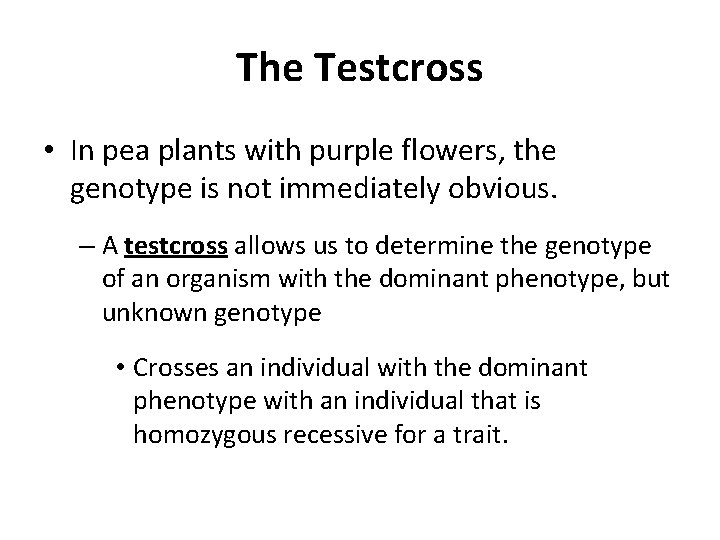 The Testcross

• In pea plants with purple flowers, the genotype is not immediately obvious.

– A testcross allows us to determine the genotype of an organism with the dominant phenotype, but unknown genotype

• Crosses an individual with the dominant phenotype with an individual that is homozygous recessive for a trait.